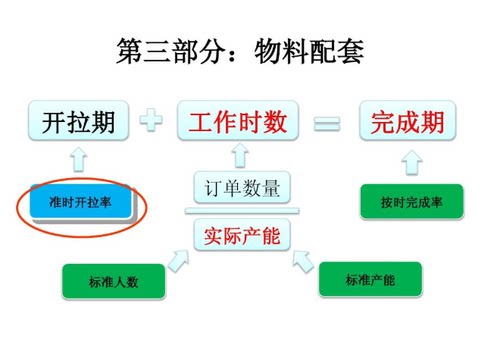 第三部分：物料配套

开拉期 + 工作时数 = 完成期

准时开拉率

订单数量

实际产能

按时完成率

标准人数

标准产能